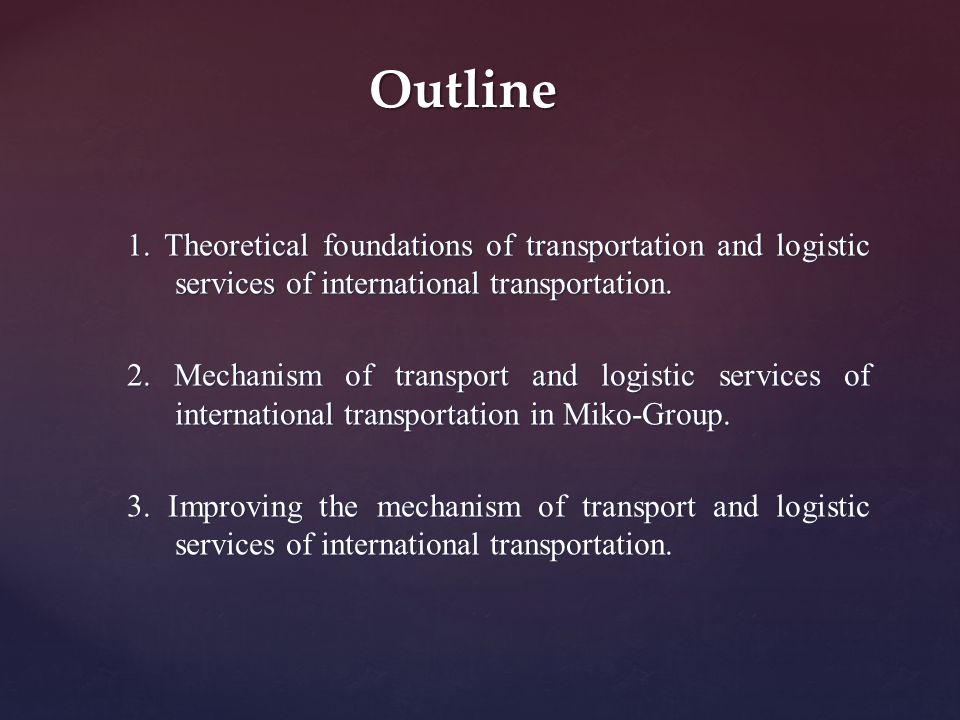 Outline

1. Theoretical foundations of transportation and logistic services of international transportation.

2. Mechanism of transport and logistic services of international transportation in Miko-Group.

3. Improving the mechanism of transport and logistic services of international transportation.